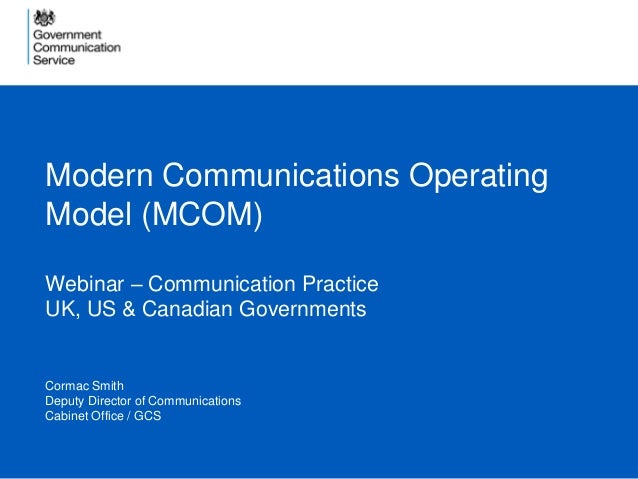 Government
Communication
Service

Modern Communications Operating Model (MCOM)

Webinar – Communication Practice
UK, US & Canadian Governments

Cormac Smith
Deputy Director of Communications
Cabinet Office / GCS